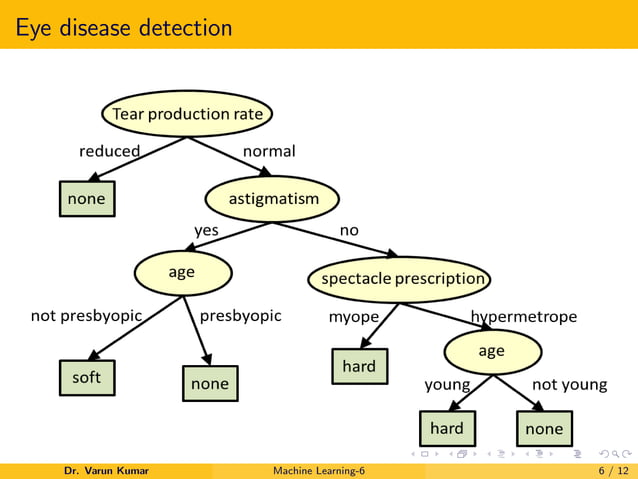 Eye disease detection

Tear production rate

reduced

normal

none

astigmatism

yes

no

age

spectacle prescription

not presbyopic

presbyopic

myope

hypermetrope

soft

none

hard

age

young

not young

hard

none

Dr. Varun Kumar

Machine Learning-6

6 / 12